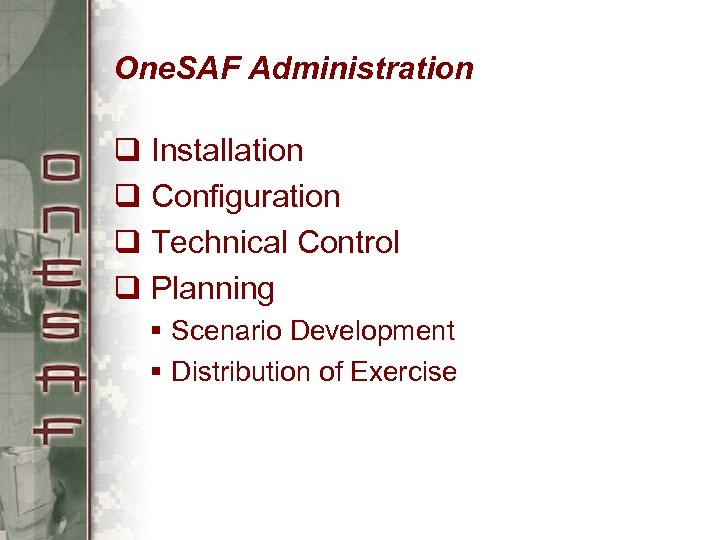 ONESAF

OneSAF Administration

❑ Installation
❑ Configuration
❑ Technical Control
❑ Planning
 ▪ Scenario Development
 ▪ Distribution of Exercise